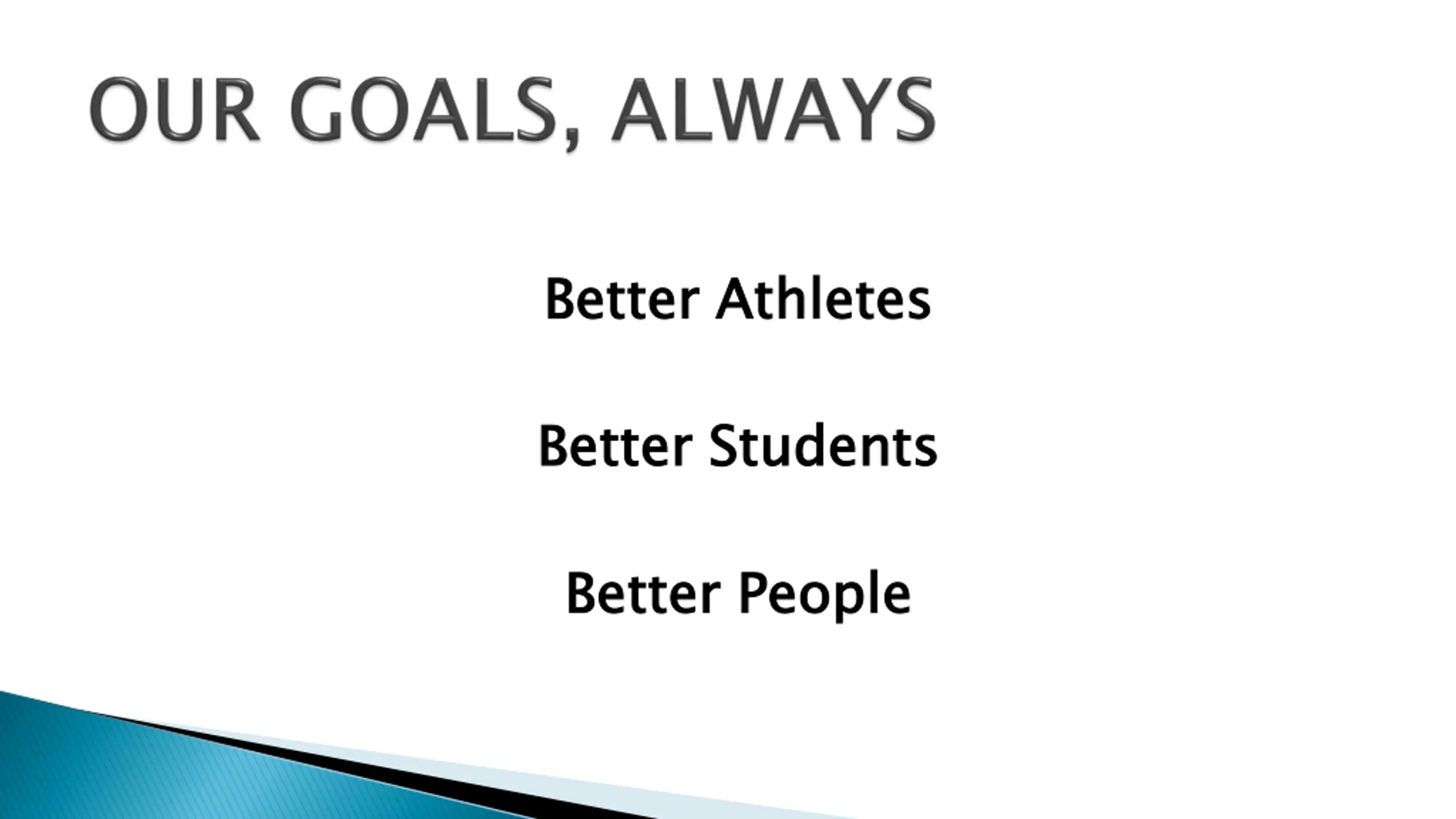 OUR GOALS, ALWAYS

Better Athletes

Better Students

Better People